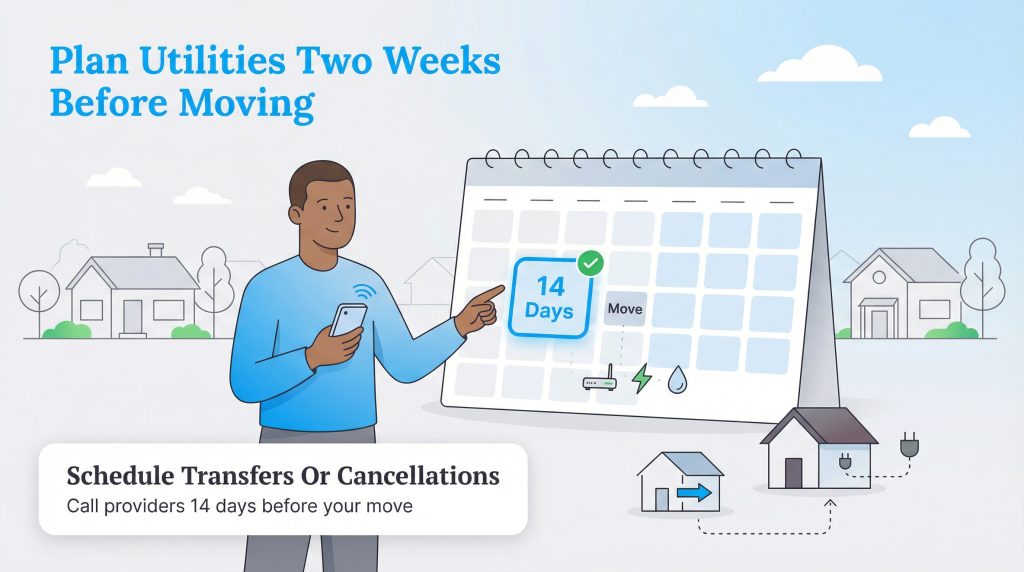 Plan Utilities Two Weeks Before Moving

14 Days

Move

Schedule Transfers Or Cancellations

Call providers 14 days before your move